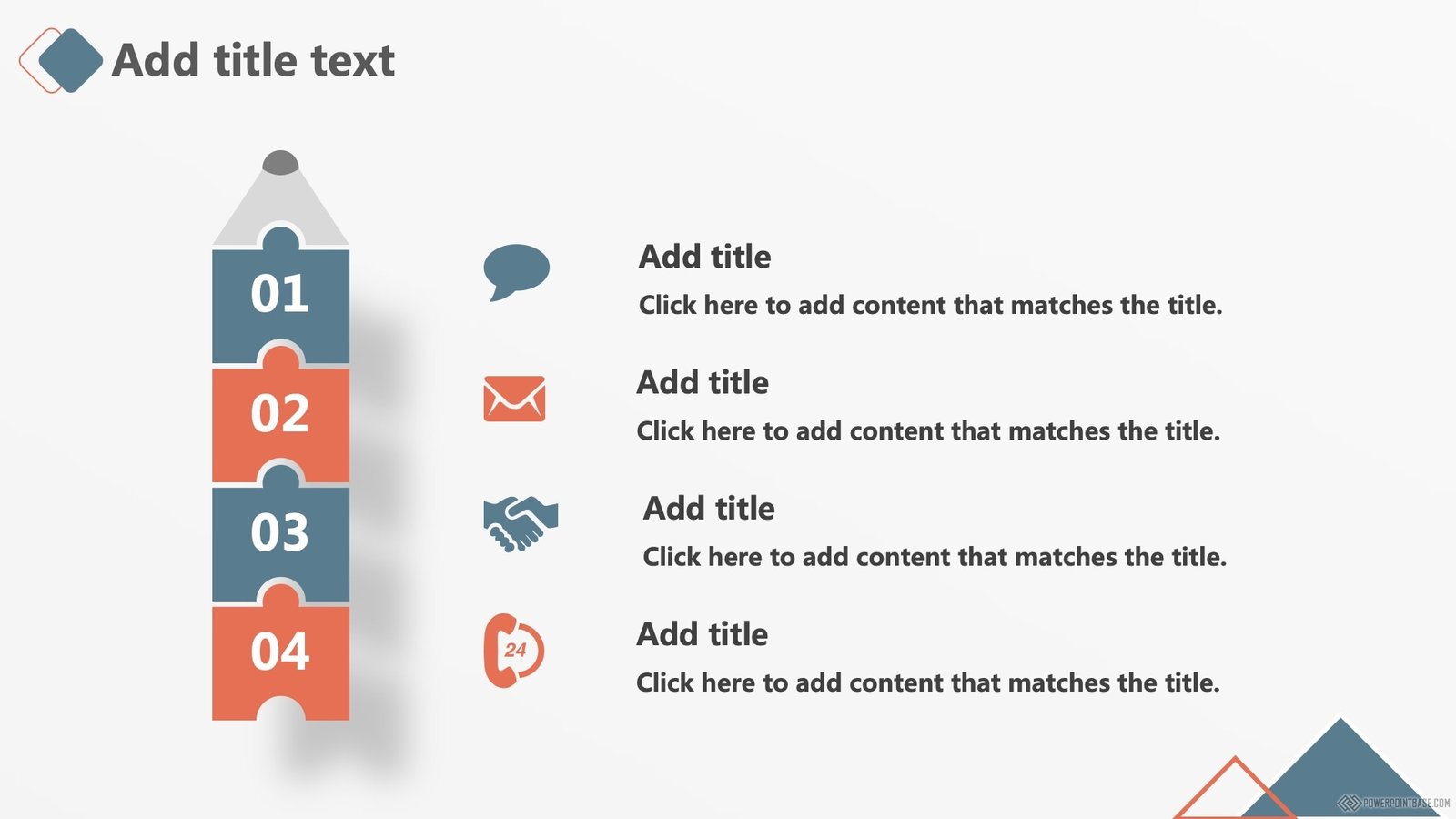 Add title text

01

02

03

04

Add title
Click here to add content that matches the title.

Add title
Click here to add content that matches the title.

Add title
Click here to add content that matches the title.

24

Add title
Click here to add content that matches the title.

POWERPOINTBASE.COM